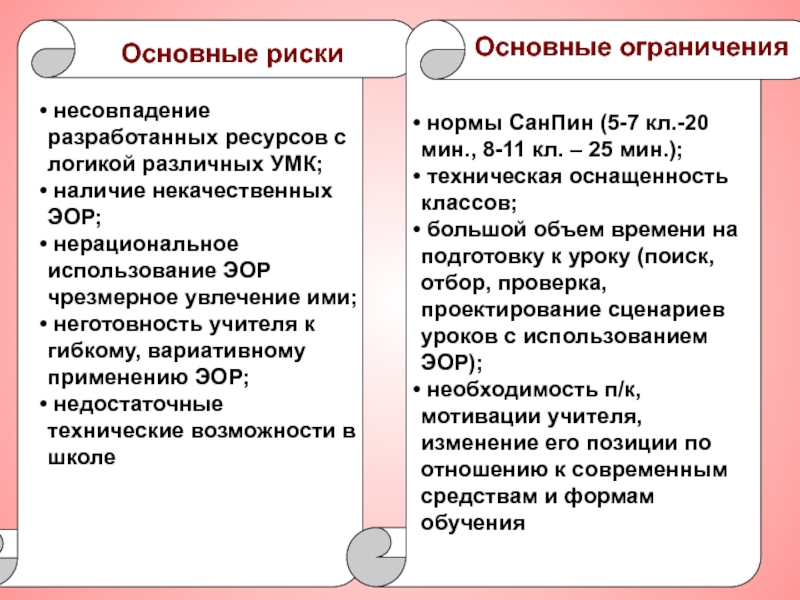 Основные риски

• несовпадение разработанных ресурсов с логикой различных УМК;
• наличие некачественных ЭОР;
• нерациональное использование ЭОР чрезмерное увлечение ими;
• неготовность учителя к гибкому, вариативному применению ЭОР;
• недостаточные технические возможности в школе

Основные ограничения

• нормы СанПин (5-7 кл.-20 мин., 8-11 кл. – 25 мин.);
• техническая оснащенность классов;
• большой объем времени на подготовку к уроку (поиск, отбор, проверка, проектирование сценариев уроков с использованием ЭОР);
• необходимость п/к, мотивации учителя, изменение его позиции по отношению к современным средствам и формам обучения